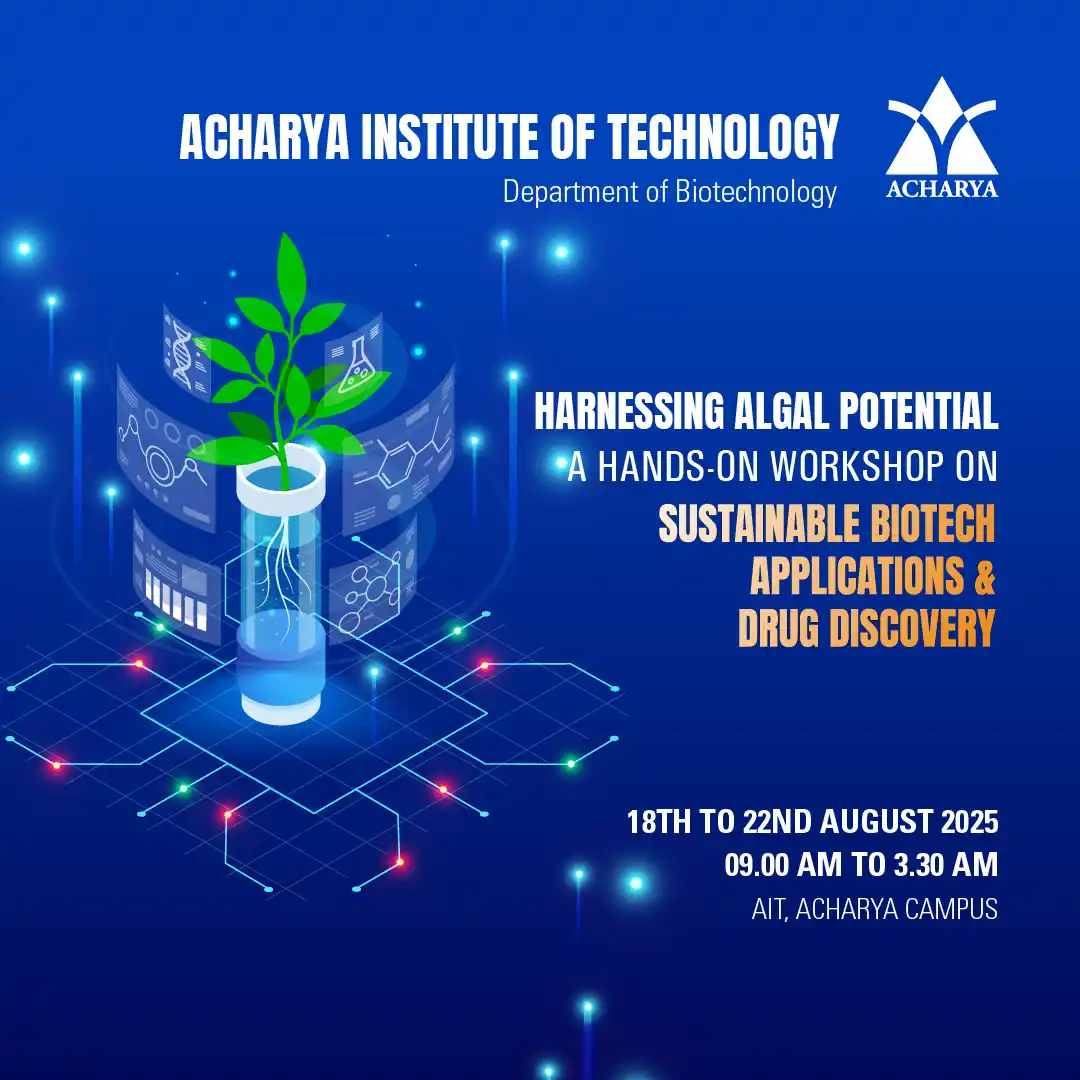 ACHARYA INSTITUTE OF TECHNOLOGY
Department of Biotechnology

ACHARYA

HARNESSING ALGAL POTENTIAL
A HANDS-ON WORKSHOP ON
SUSTAINABLE BIOTECH APPLICATIONS & DRUG DISCOVERY

18TH TO 22ND AUGUST 2025
09.00 AM TO 3.30 AM
AIT, ACHARYA CAMPUS